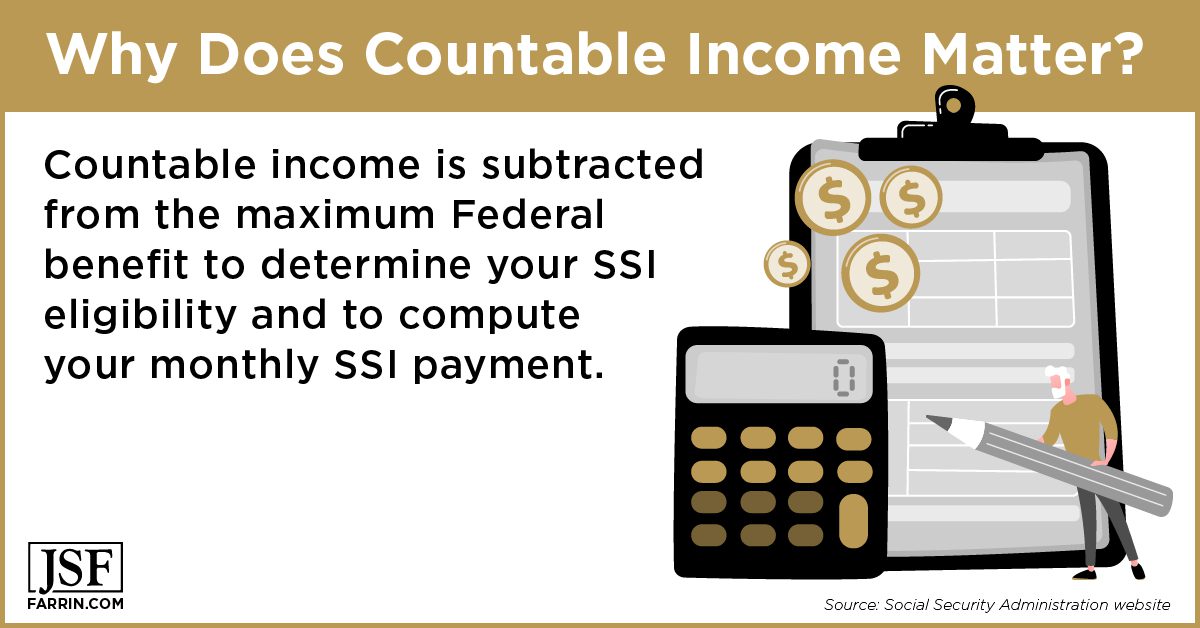 Why Does Countable Income Matter?

Countable income is subtracted from the maximum Federal benefit to determine your SSI eligibility and to compute your monthly SSI payment.

$

$

$

$

0

JSF
FARRIN.COM

Source: Social Security Administration website